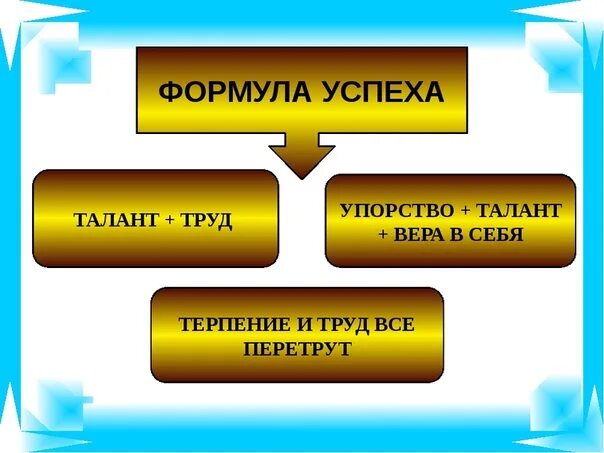 ФОРМУЛА УСПЕХА

ТАЛАНТ + ТРУД

УПОРСТВО + ТАЛАНТ + ВЕРА В СЕБЯ

ТЕРПЕНИЕ И ТРУД ВСЕ ПЕРЕТРУТ